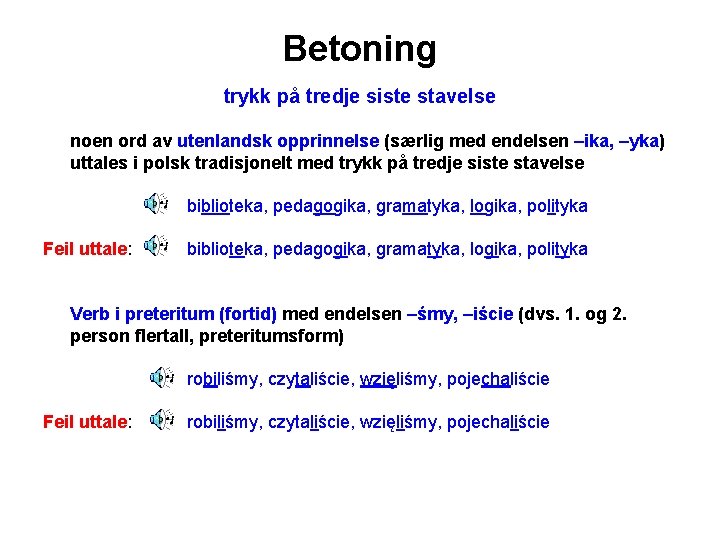 Betoning

trykk på tredje siste stavelse

noen ord av utenlandsk opprinnelse (særlig med endelsen –ika, –yka) uttales i polsk tradisjonelt med trykk på tredje siste stavelse

biblioteka, pedagogika, gramatyka, logika, polityka

Feil uttale: biblioteka, pedagogika, gramatyka, logika, polityka

Verb i preteritum (fortid) med endelsen –śmy, –iście (dvs. 1. og 2. person flertall, preteritumsform)

robiliśmy, czytaliście, wzięliśmy, pojechaliście

Feil uttale: robiliśmy, czytaliście, wzięliśmy, pojechaliście